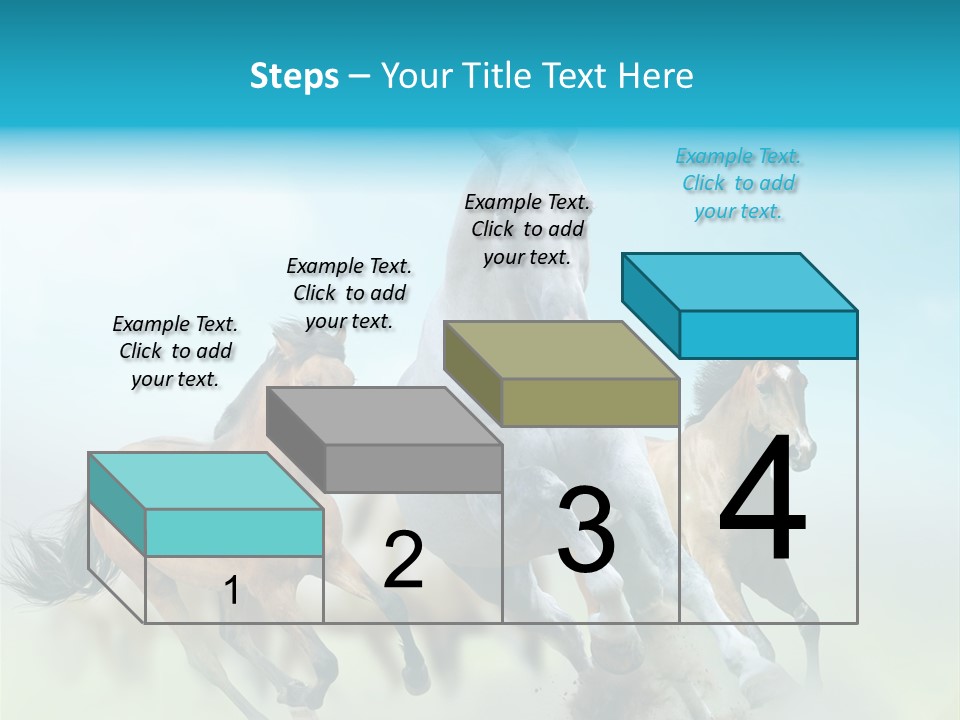 Steps – Your Title Text Here

Example Text. Click to add your text.

Example Text. Click to add your text.

Example Text. Click to add your text.

Example Text. Click to add your text.

1

2

3

4